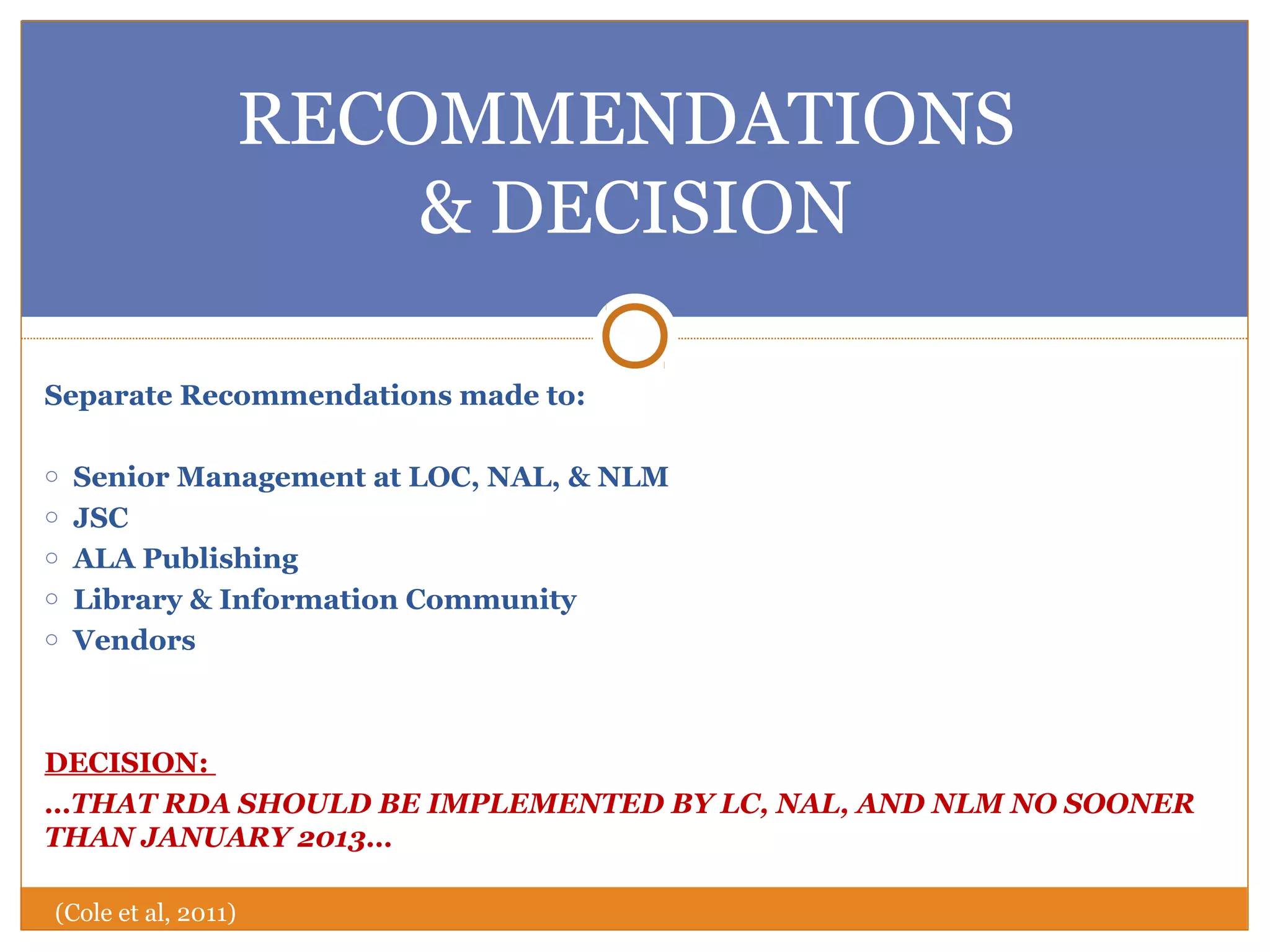 RECOMMENDATIONS & DECISION

Separate Recommendations made to:

○ Senior Management at LOC, NAL, & NLM
○ JSC
○ ALA Publishing
○ Library & Information Community
○ Vendors

DECISION:

…THAT RDA SHOULD BE IMPLEMENTED BY LC, NAL, AND NLM NO SOONER THAN JANUARY 2013…

(Cole et al, 2011)